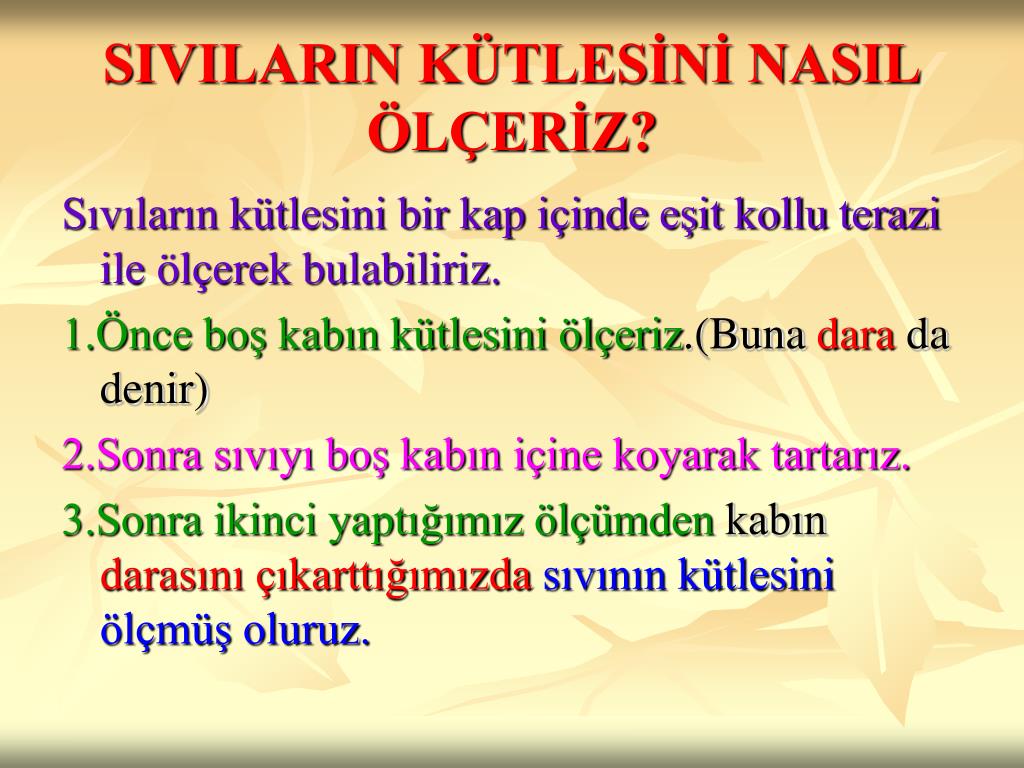 SIVILARIN KÜTLESİNİ NASIL ÖLÇERİZ?

Sıvıların kütlesini bir kap içinde eşit kollu terazi ile ölçerek bulabiliriz.

1.Önce boş kabın kütlesini ölçeriz.(Buna dara da denir)

2.Sonra sıvıyı boş kabın içine koyarak tartarız.

3.Sonra ikinci yaptığımız ölçümden kabın darasını çıkarttığımızda sıvının kütlesini ölçmüş oluruz.